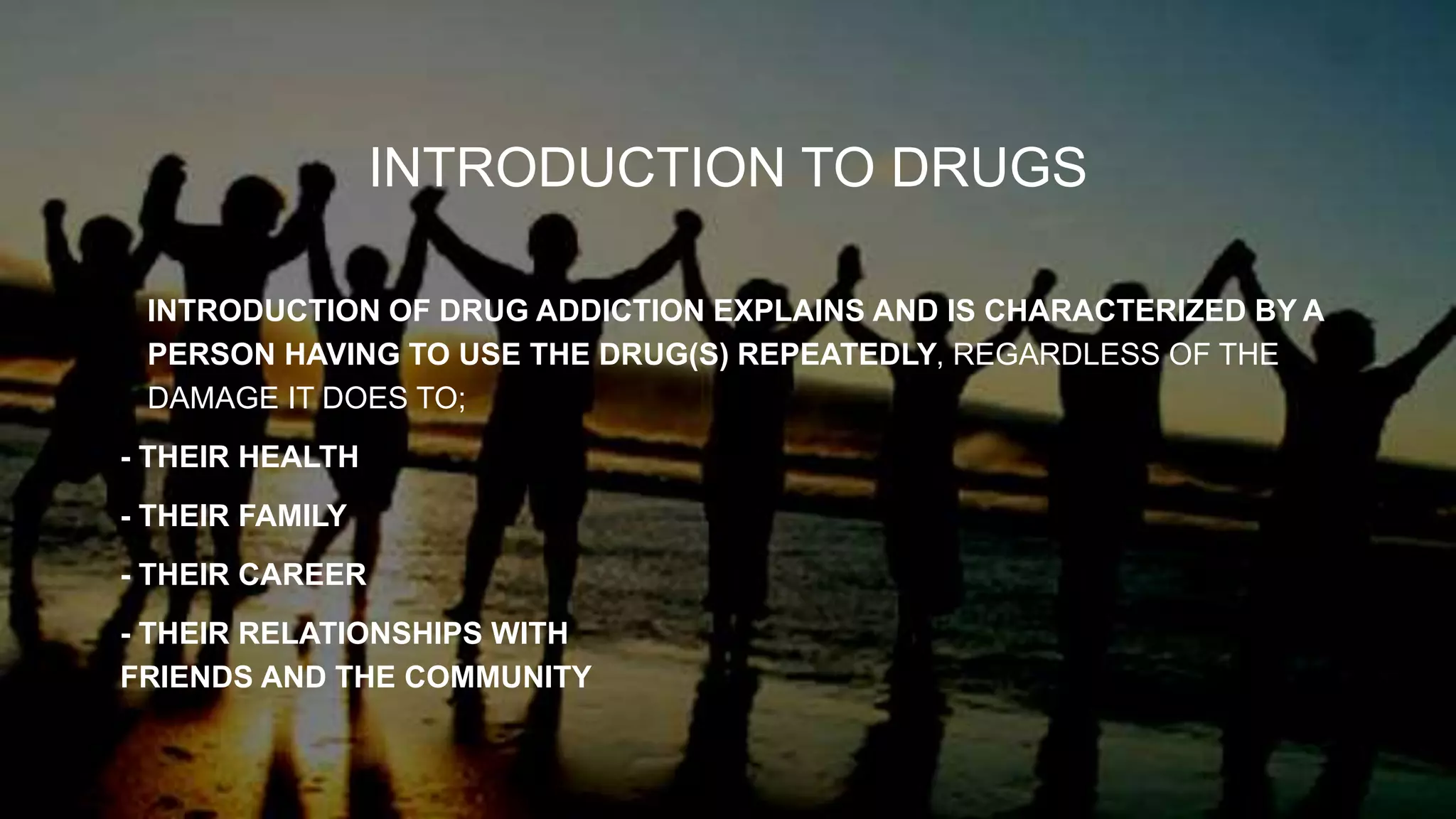 INTRODUCTION TO DRUGS

INTRODUCTION OF DRUG ADDICTION EXPLAINS AND IS CHARACTERIZED BY A PERSON HAVING TO USE THE DRUG(S) REPEATEDLY, REGARDLESS OF THE DAMAGE IT DOES TO;

- THEIR HEALTH

- THEIR FAMILY

- THEIR CAREER

- THEIR RELATIONSHIPS WITH FRIENDS AND THE COMMUNITY